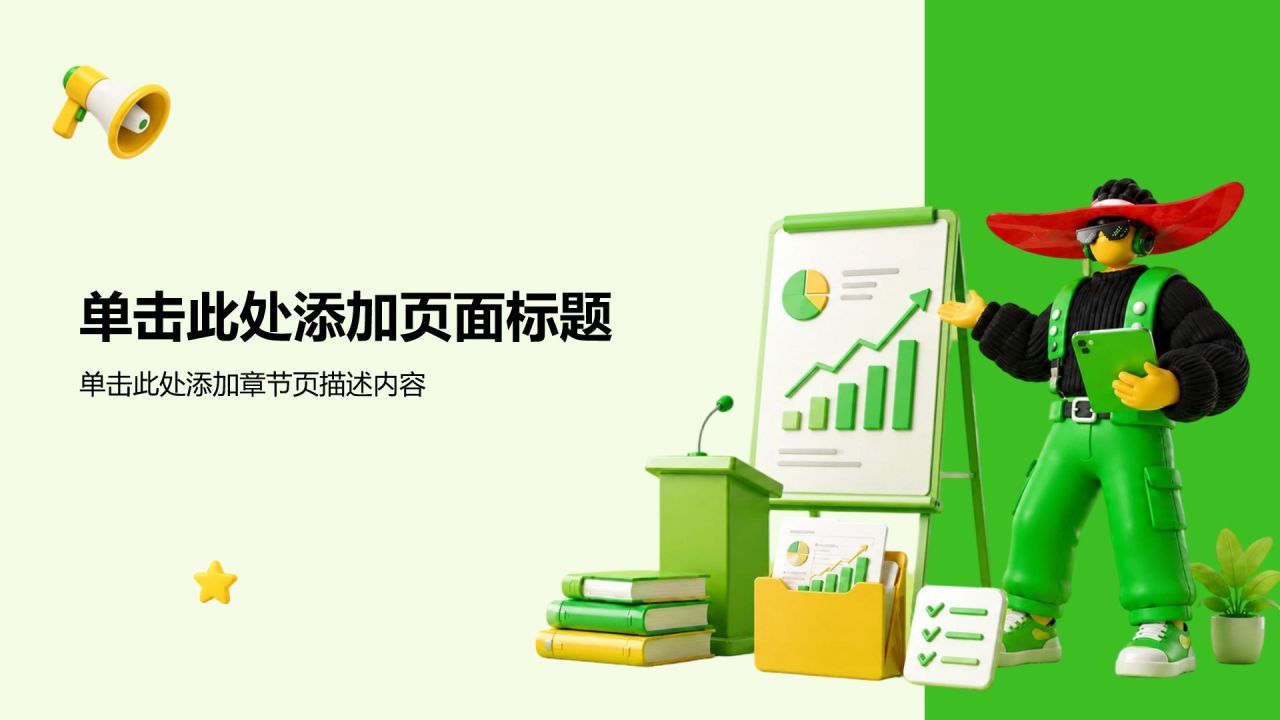 单击此处添加页面标题

单击此处添加章节页描述内容